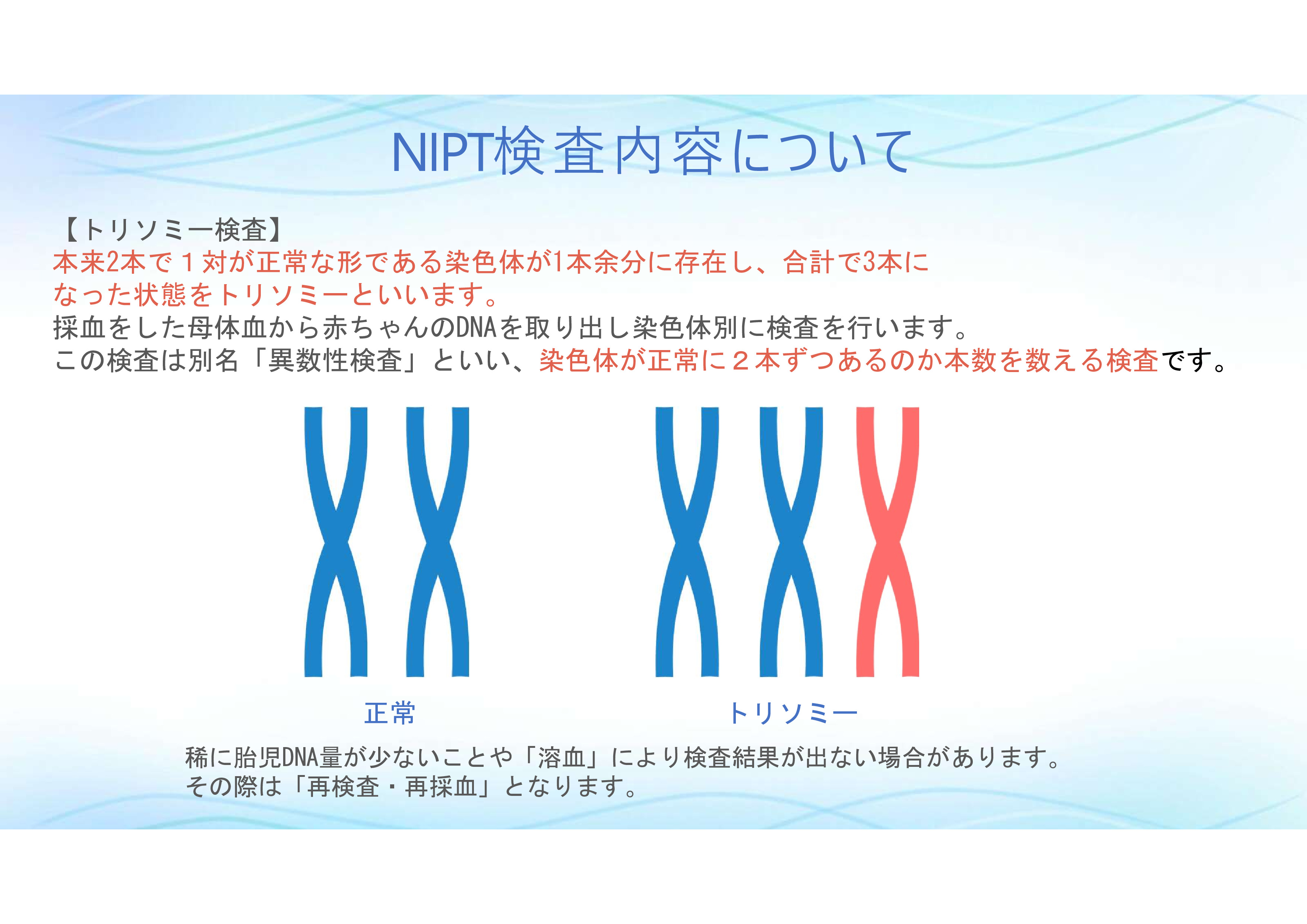 NIPT検査内容について

【トリソミー検査】
本来2本で１対が正常な形である染色体が1本余分に存在し、合計で3本になった状態をトリソミーといいます。
採血をした母体血から赤ちゃんのDNAを取り出し染色体別に検査を行います。
この検査は別名「異数性検査」といい、染色体が正常に２本ずつあるのか本数を数える検査です。

正常

トリソミー

稀に胎児DNA量が少ないことや「溶血」により検査結果が出ない場合があります。
その際は「再検査・再採血」となります。